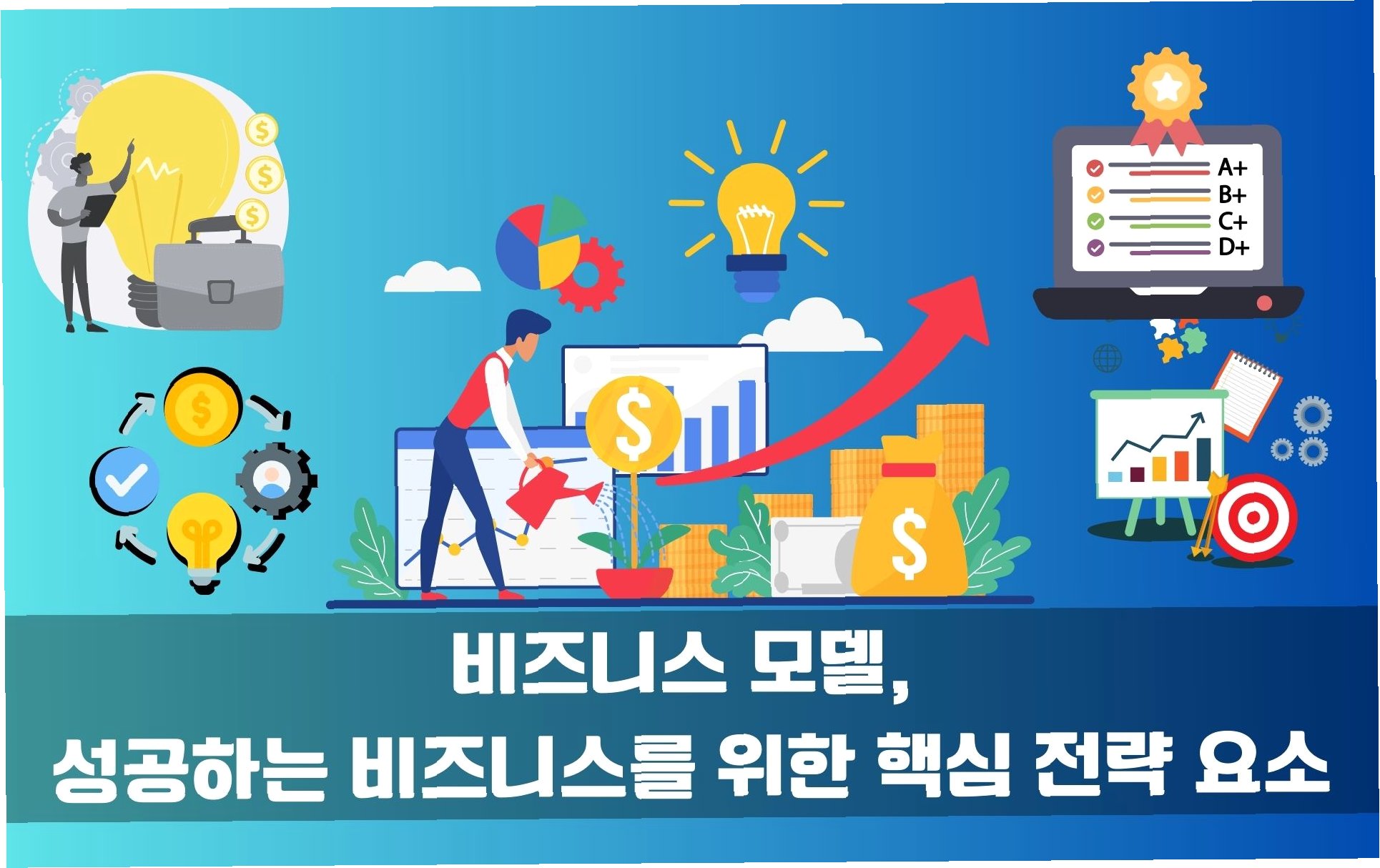 A+
B+
C+
D+

비즈니스 모델,
성공하는 비즈니스를 위한 핵심 전략 요소